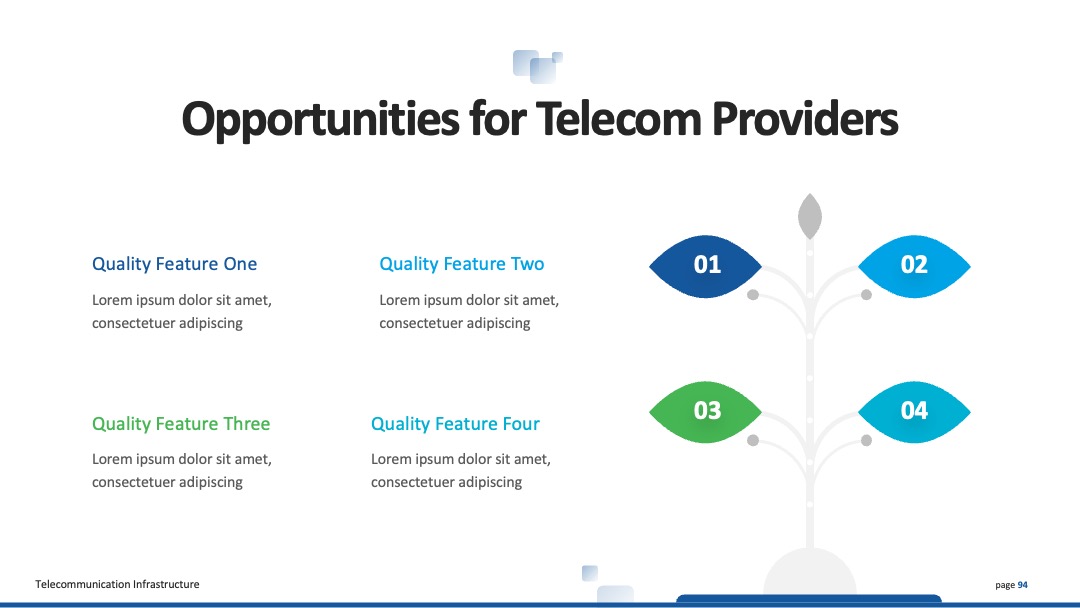 Opportunities for Telecom Providers

Quality Feature One

Lorem ipsum dolor sit amet, consectetuer adipiscing

Quality Feature Two

Lorem ipsum dolor sit amet, consectetuer adipiscing

Quality Feature Three

Lorem ipsum dolor sit amet, consectetuer adipiscing

Quality Feature Four

Lorem ipsum dolor sit amet, consectetuer adipiscing

01

02

03

04

Telecommunication Infrastructure

page 94